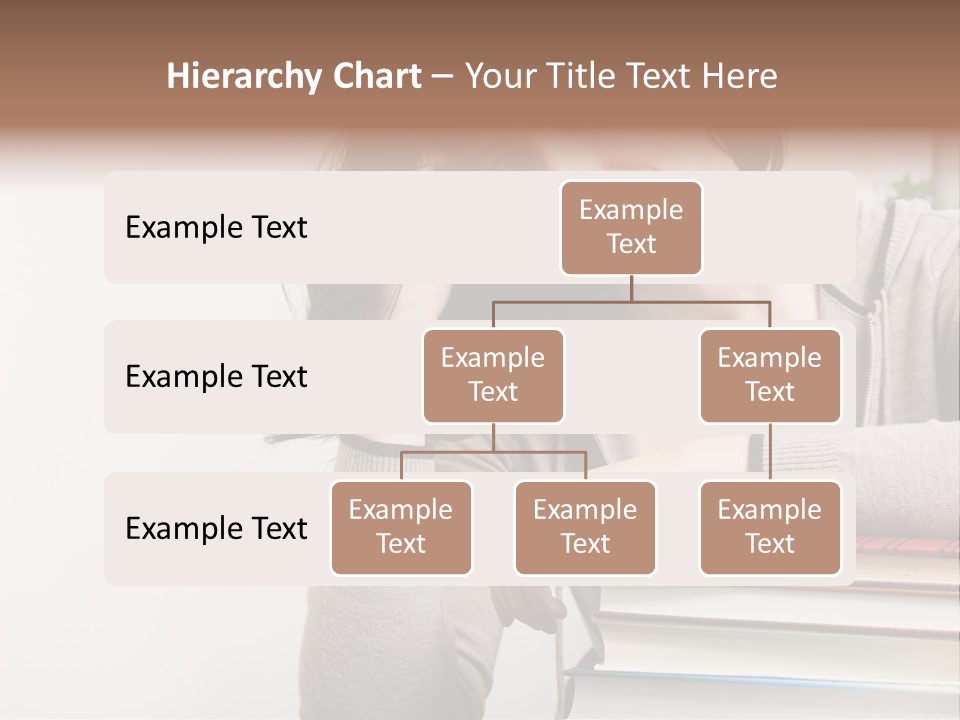 Hierarchy Chart – Your Title Text Here

Example Text

Example Text

Example Text

Example Text

Example Text

Example Text

Example Text

Example Text

Example Text